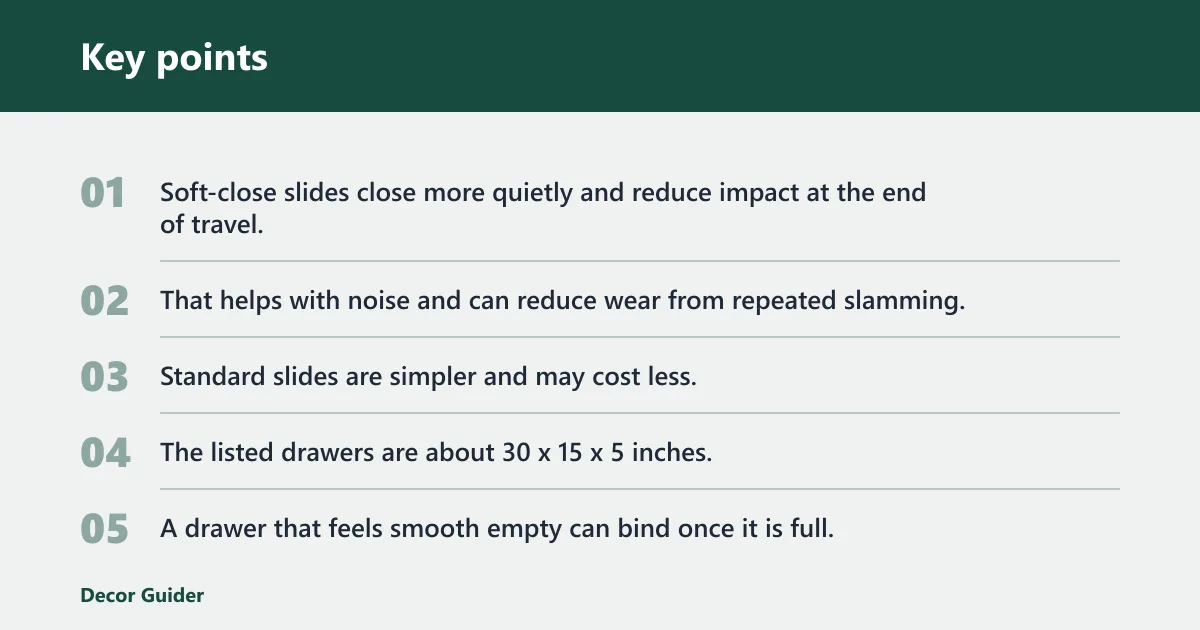 Key points

01 Soft-close slides close more quietly and reduce impact at the end of travel.

02 That helps with noise and can reduce wear from repeated slamming.

03 Standard slides are simpler and may cost less.

04 The listed drawers are about 30 x 15 x 5 inches.

05 A drawer that feels smooth empty can bind once it is full.

Decor Guider